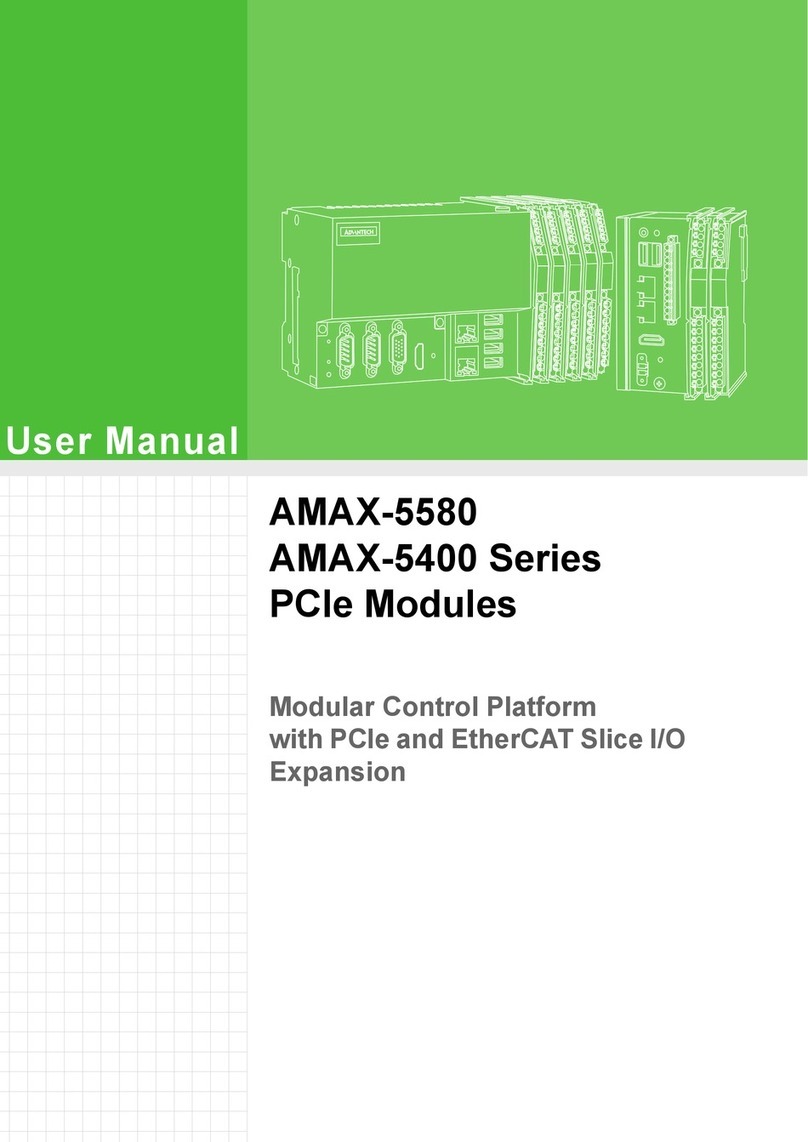 ADVANTECH

User Manual

AMAX-5580
AMAX-5400 Series
PCIe Modules

Modular Control Platform
with PCIe and EtherCAT Slice I/O
Expansion